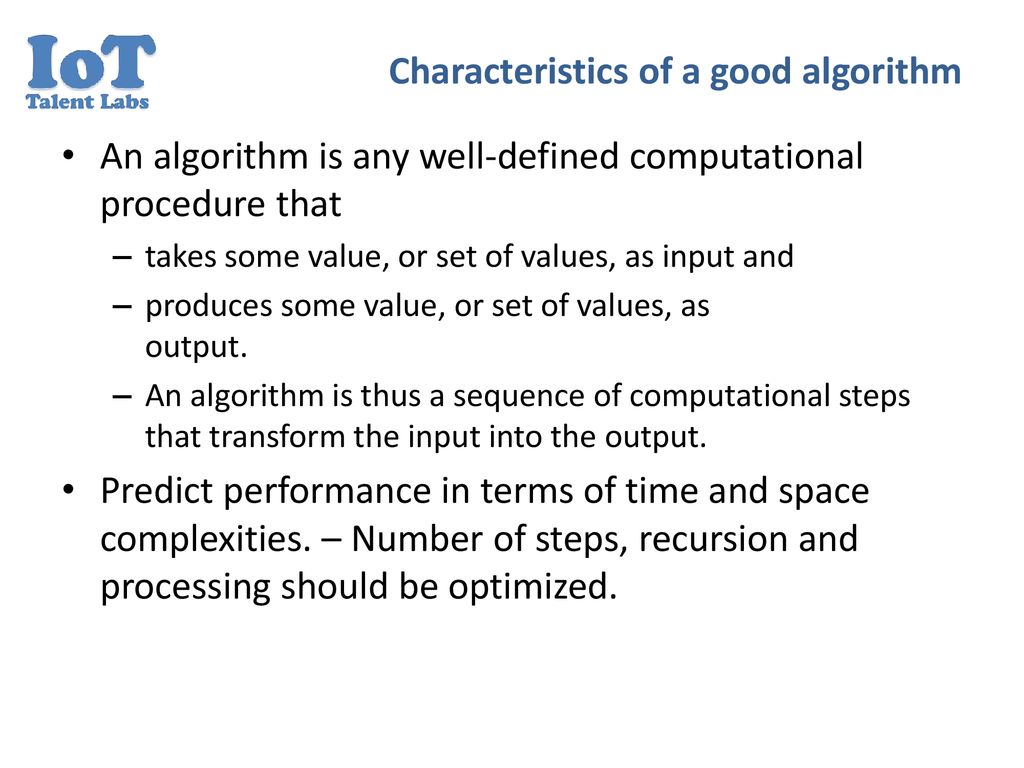 IoT
Talent Labs

Characteristics of a good algorithm

• An algorithm is any well-defined computational procedure that
– takes some value, or set of values, as input and
– produces some value, or set of values, as output.
– An algorithm is thus a sequence of computational steps that transform the input into the output.

• Predict performance in terms of time and space complexities. – Number of steps, recursion and processing should be optimized.